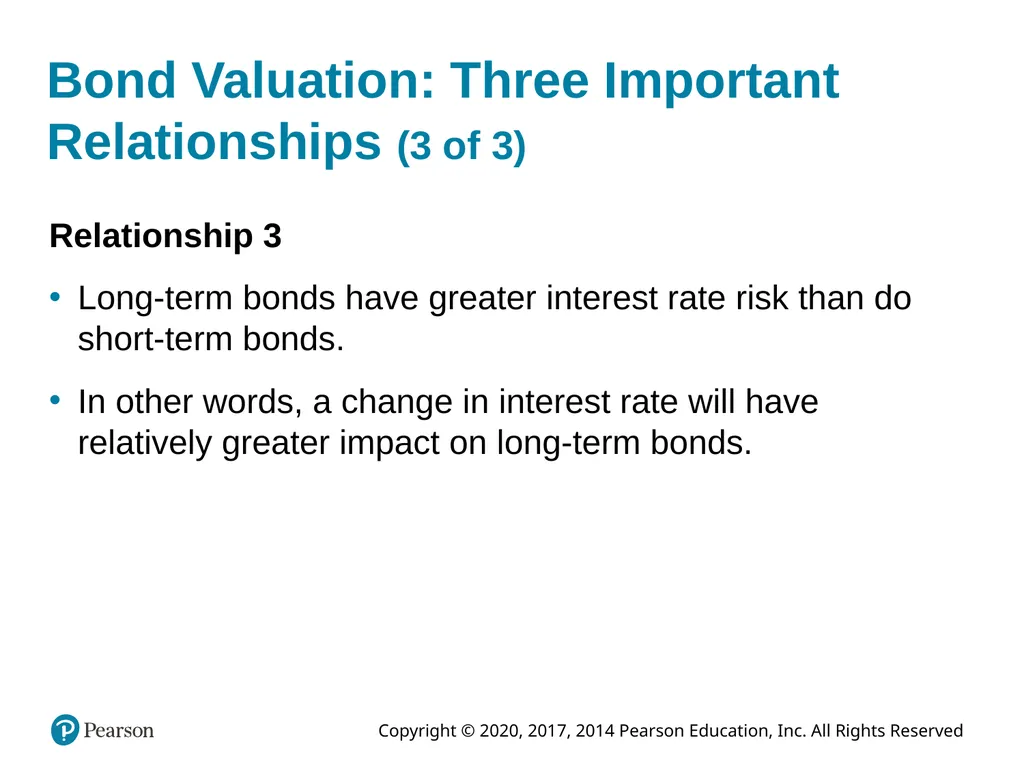 Bond Valuation: Three Important Relationships (3 of 3)

Relationship 3

• Long-term bonds have greater interest rate risk than do short-term bonds.

• In other words, a change in interest rate will have relatively greater impact on long-term bonds.

Pearson

Copyright © 2020, 2017, 2014 Pearson Education, Inc. All Rights Reserved